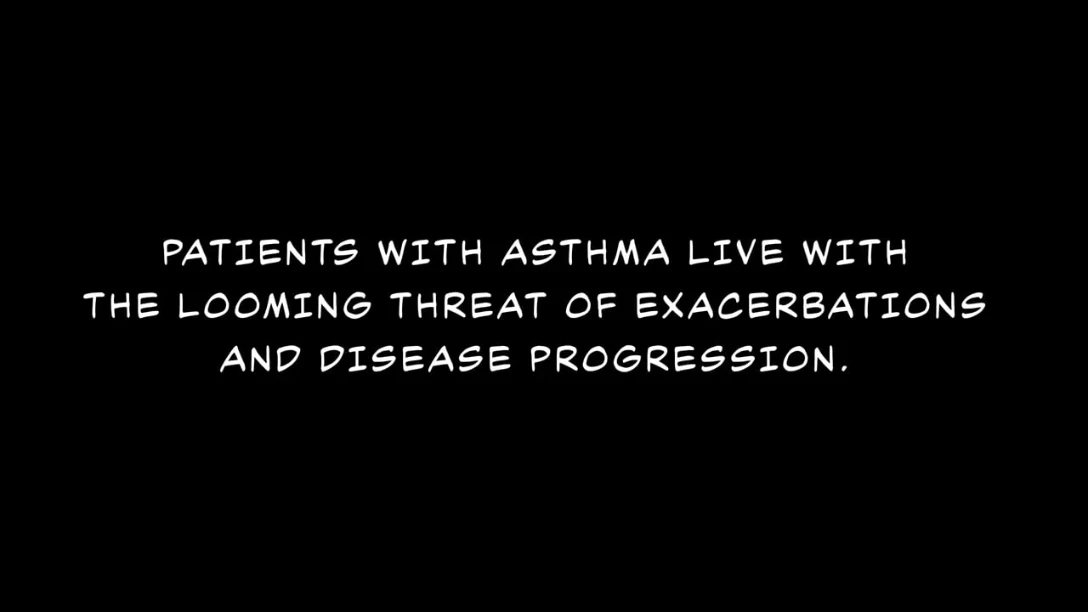 PATIENTS WITH ASTHMA LIVE WITH THE LOOMING THREAT OF EXACERBATIONS AND DISEASE PROGRESSION.